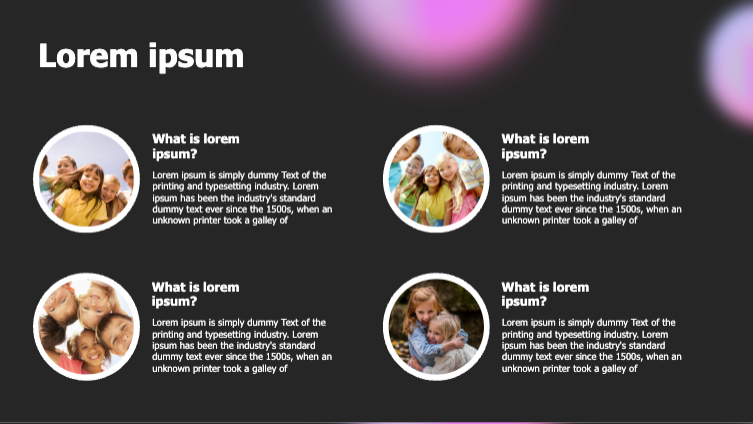 Lorem ipsum

What is lorem ipsum?

Lorem ipsum is simply dummy Text of the printing and typesetting industry. Lorem ipsum has been the industry's standard dummy text ever since the 1500s, when an unknown printer took a galley of

What is lorem ipsum?

Lorem ipsum is simply dummy Text of the printing and typesetting industry. Lorem ipsum has been the industry's standard dummy text ever since the 1500s, when an unknown printer took a galley of

What is lorem ipsum?

Lorem ipsum is simply dummy Text of the printing and typesetting industry. Lorem ipsum has been the industry's standard dummy text ever since the 1500s, when an unknown printer took a galley of

What is lorem ipsum?

Lorem ipsum is simply dummy Text of the printing and typesetting industry. Lorem ipsum has been the industry's standard dummy text ever since the 1500s, when an unknown printer took a galley of